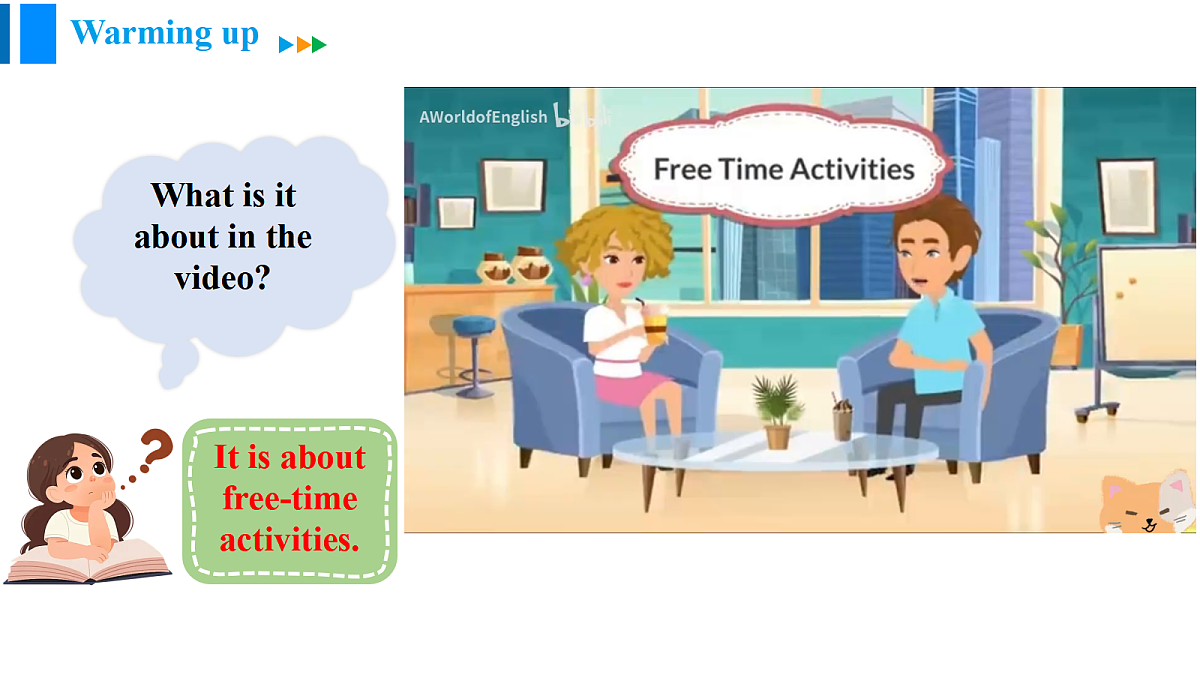 Warming up

What is it about in the video?

It is about free-time activities.

AWorldofEnglish bilibili

Free Time Activities